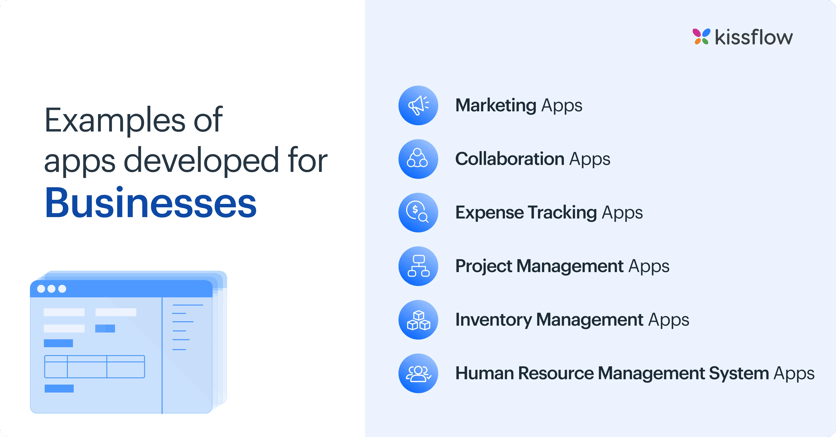 Examples of apps developed for Businesses

kissflow

Marketing Apps

Collaboration Apps

Expense Tracking Apps

Project Management Apps

Inventory Management Apps

Human Resource Management System Apps